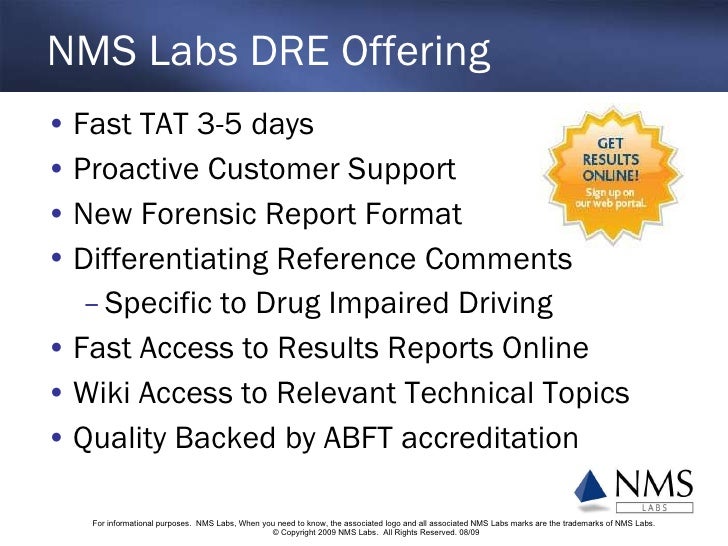 NMS Labs DRE Offering

• Fast TAT 3-5 days
• Proactive Customer Support
• New Forensic Report Format
• Differentiating Reference Comments
– Specific to Drug Impaired Driving
• Fast Access to Results Reports Online
• Wiki Access to Relevant Technical Topics
• Quality Backed by ABFT accreditation

GET RESULTS ONLINE! Sign up on our web portal.

NMS LABS

For informational purposes. NMS Labs, When you need to know, the associated logo and all associated NMS Labs marks are the trademarks of NMS Labs.
© Copyright 2009 NMS Labs. All Rights Reserved. 08/09